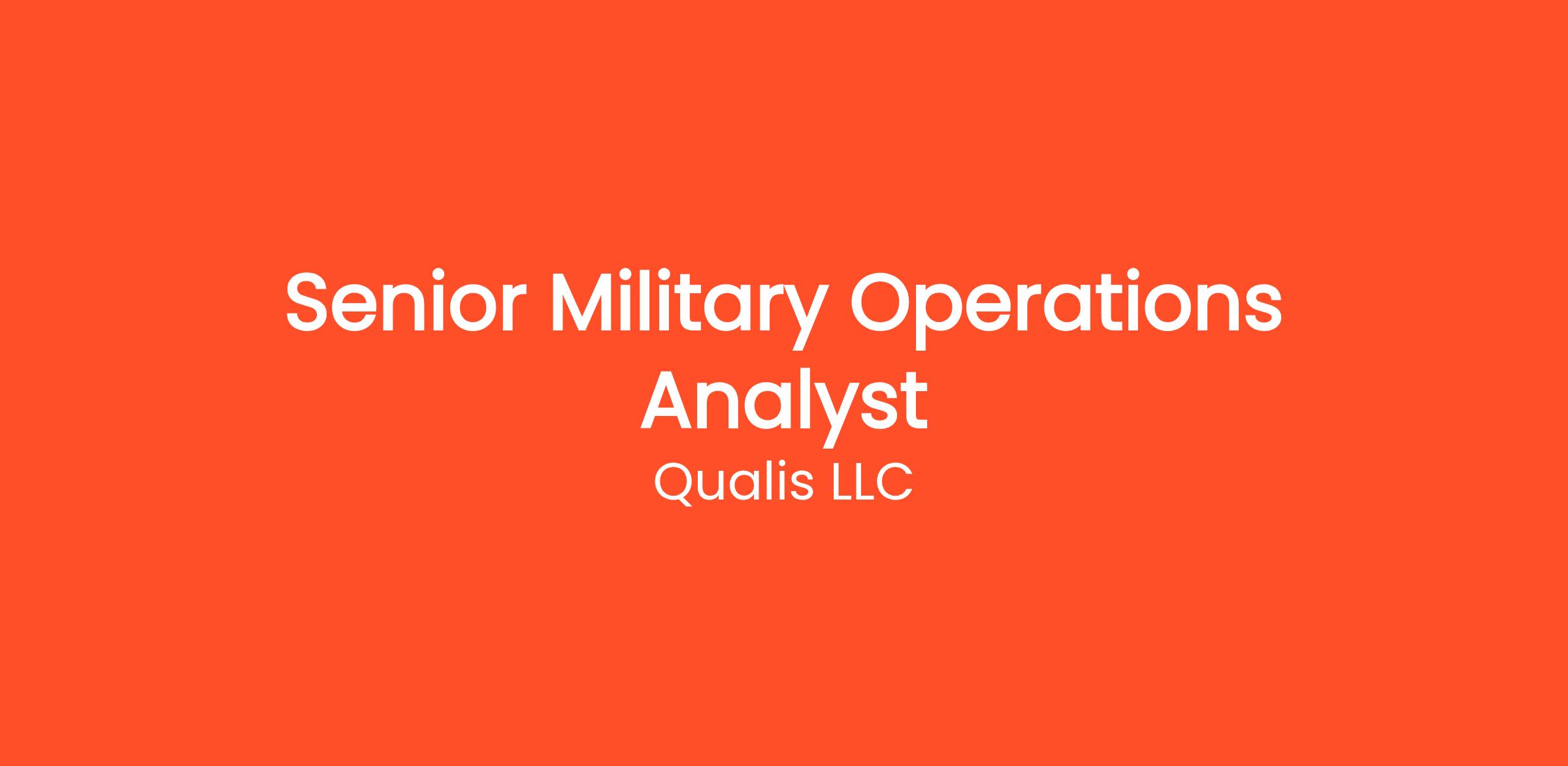 Senior Military Operations Analyst

Qualis LLC